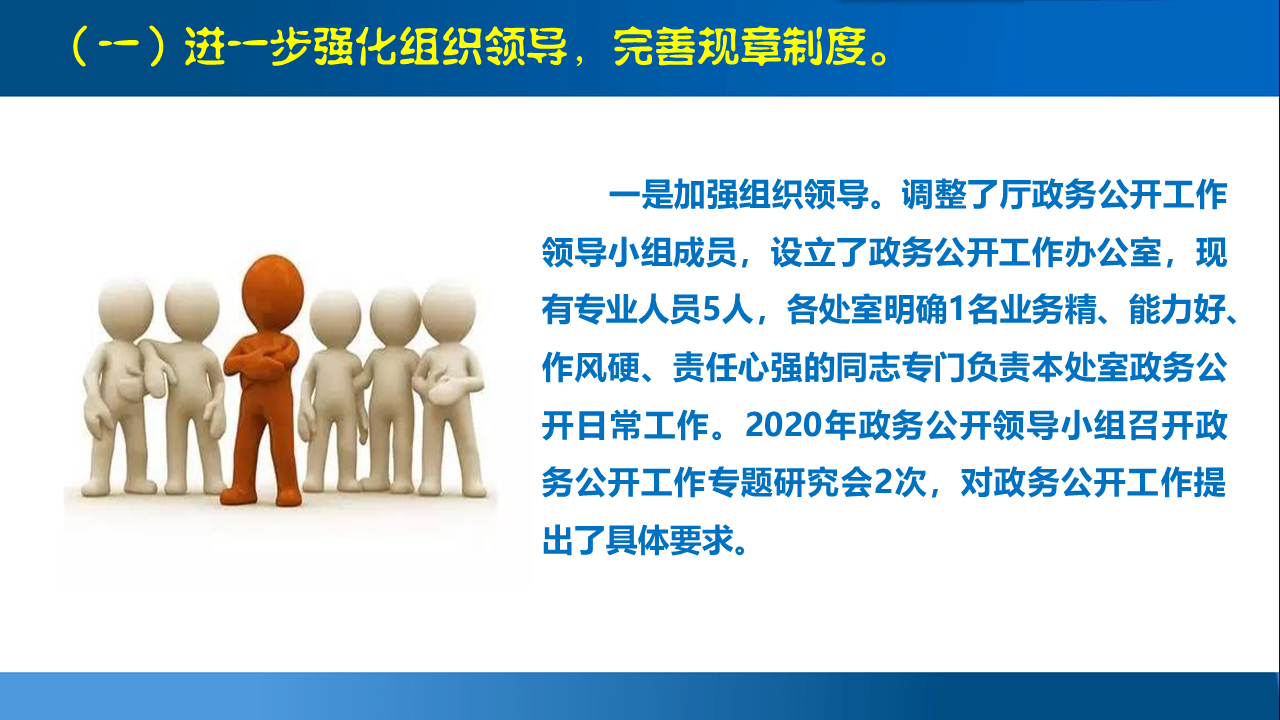 （一）进一步强化组织领导，完善规章制度。

一是加强组织领导。调整了厅政务公开工作领导小组成员，设立了政务公开工作办公室，现有专业人员5人，各处室明确1名业务精、能力好、作风硬、责任心强的同志专门负责本处室政务公开日常工作。2020年政务公开领导小组召开政务公开工作专题研究会2次，对政务公开工作提出了具体要求。